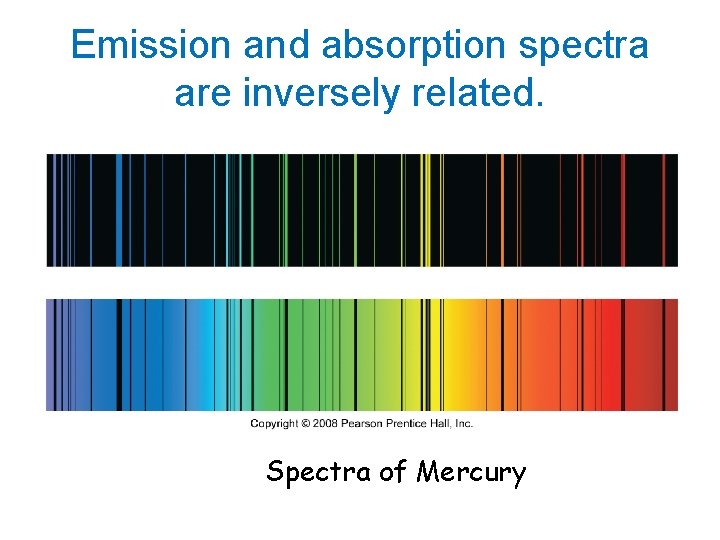 Emission and absorption spectra are inversely related.

Copyright © 2008 Pearson Prentice Hall, Inc.

Spectra of Mercury